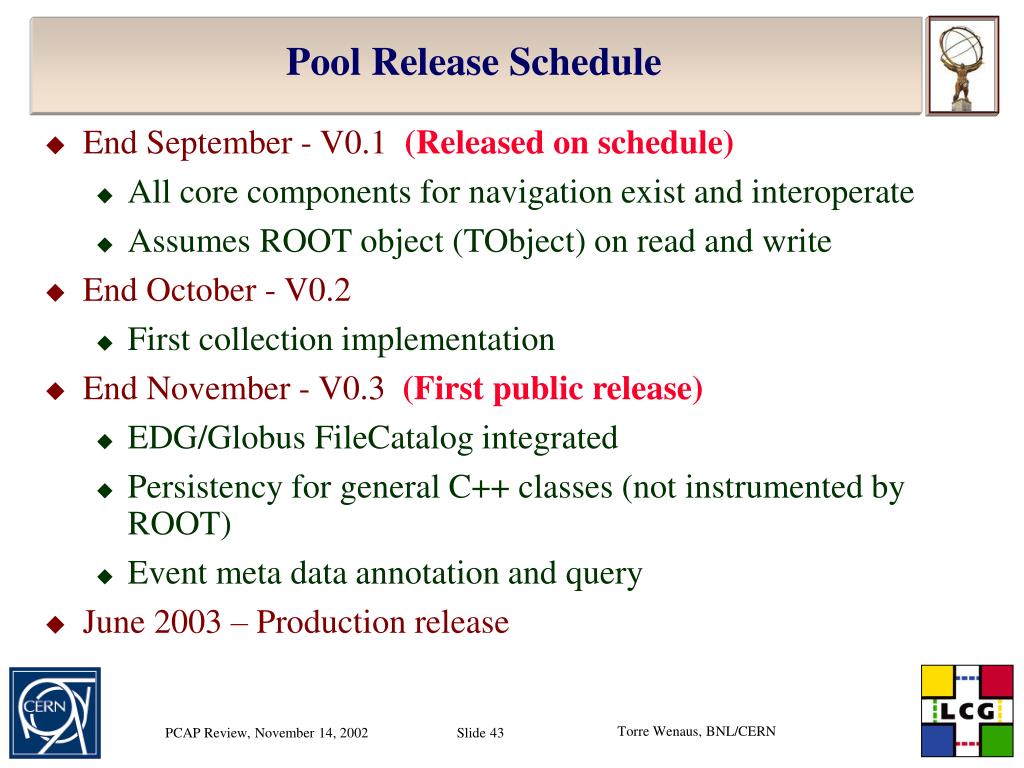 Pool Release Schedule

End September - V0.1 (Released on schedule)

All core components for navigation exist and interoperate

Assumes ROOT object (TObject) on read and write

End October - V0.2

First collection implementation

End November - V0.3 (First public release)

EDG/Globus FileCatalog integrated

Persistency for general C++ classes (not instrumented by ROOT)

Event meta data annotation and query

June 2003 – Production release

CERN

PCAP Review, November 14, 2002

Slide 43

Torre Wenaus, BNL/CERN

LCG